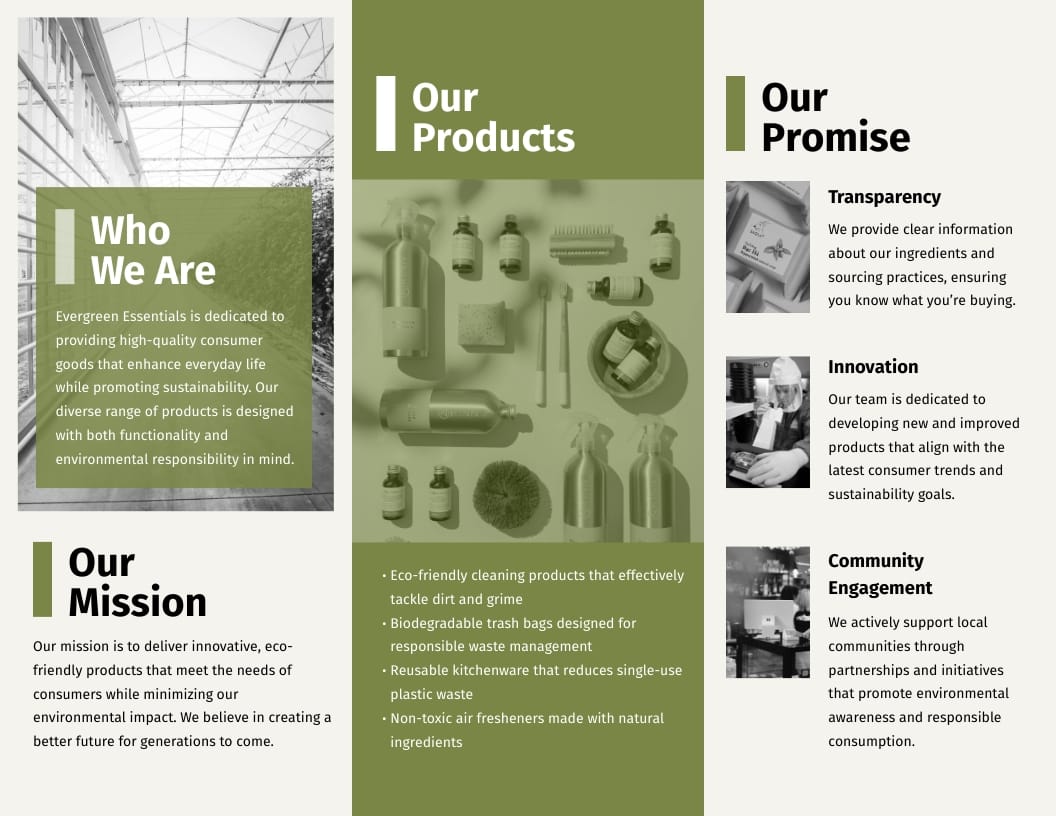 Who We Are

Evergreen Essentials is dedicated to providing high-quality consumer goods that enhance everyday life while promoting sustainability. Our diverse range of products is designed with both functionality and environmental responsibility in mind.

Our Mission

Our mission is to deliver innovative, eco-friendly products that meet the needs of consumers while minimizing our environmental impact. We believe in creating a better future for generations to come.

Our Products

• Eco-friendly cleaning products that effectively tackle dirt and grime
• Biodegradable trash bags designed for responsible waste management
• Reusable kitchenware that reduces single-use plastic waste
• Non-toxic air fresheners made with natural ingredients

Our Promise

Transparency

We provide clear information about our ingredients and sourcing practices, ensuring you know what you're buying.

Innovation

Our team is dedicated to developing new and improved products that align with the latest consumer trends and sustainability goals.

Community Engagement

We actively support local communities through partnerships and initiatives that promote environmental awareness and responsible consumption.